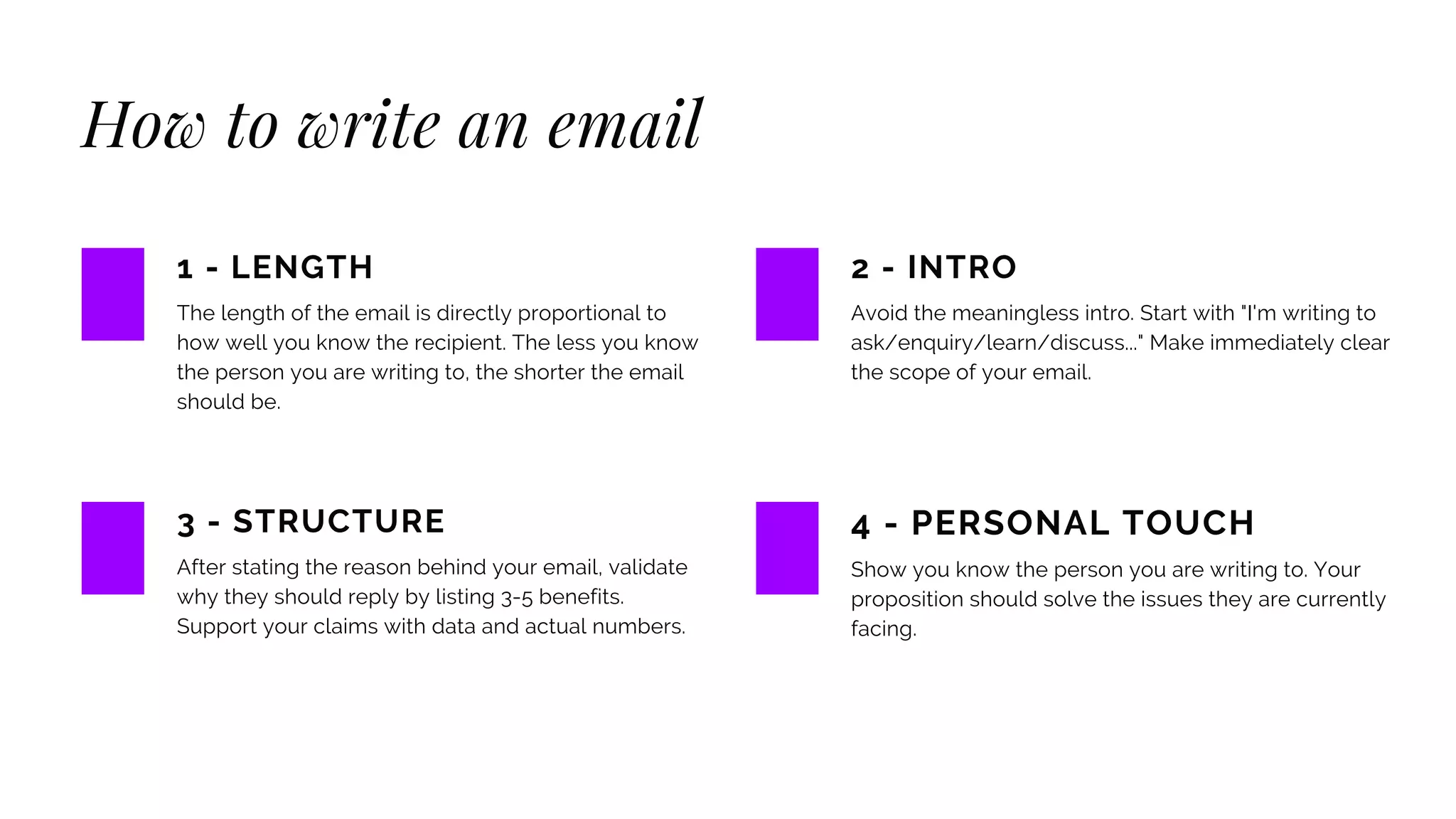 How to write an email

1 - LENGTH

The length of the email is directly proportional to how well you know the recipient. The less you know the person you are writing to, the shorter the email should be.

2 - INTRO

Avoid the meaningless intro. Start with "I'm writing to ask/enquiry/learn/discuss..." Make immediately clear the scope of your email.

3 - STRUCTURE

After stating the reason behind your email, validate why they should reply by listing 3-5 benefits. Support your claims with data and actual numbers.

4 - PERSONAL TOUCH

Show you know the person you are writing to. Your proposition should solve the issues they are currently facing.